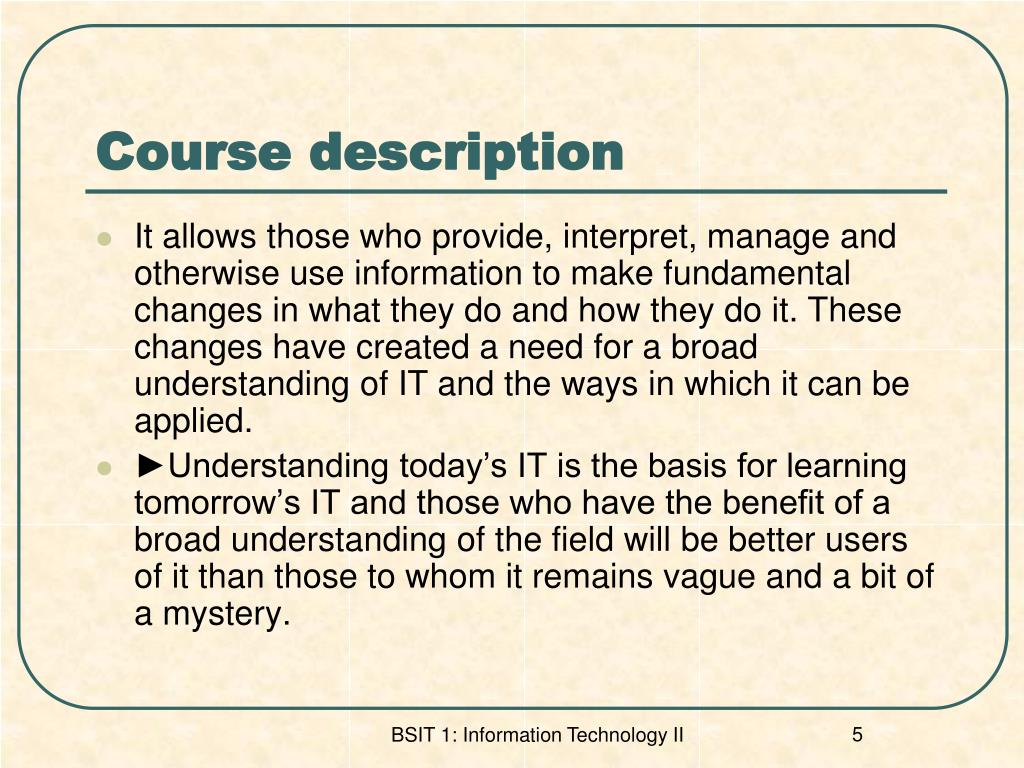 Course description

- It allows those who provide, interpret, manage and otherwise use information to make fundamental changes in what they do and how they do it. These changes have created a need for a broad understanding of IT and the ways in which it can be applied.
- ►Understanding today’s IT is the basis for learning tomorrow’s IT and those who have the benefit of a broad understanding of the field will be better users of it than those to whom it remains vague and a bit of a mystery.

BSIT 1: Information Technology II

5